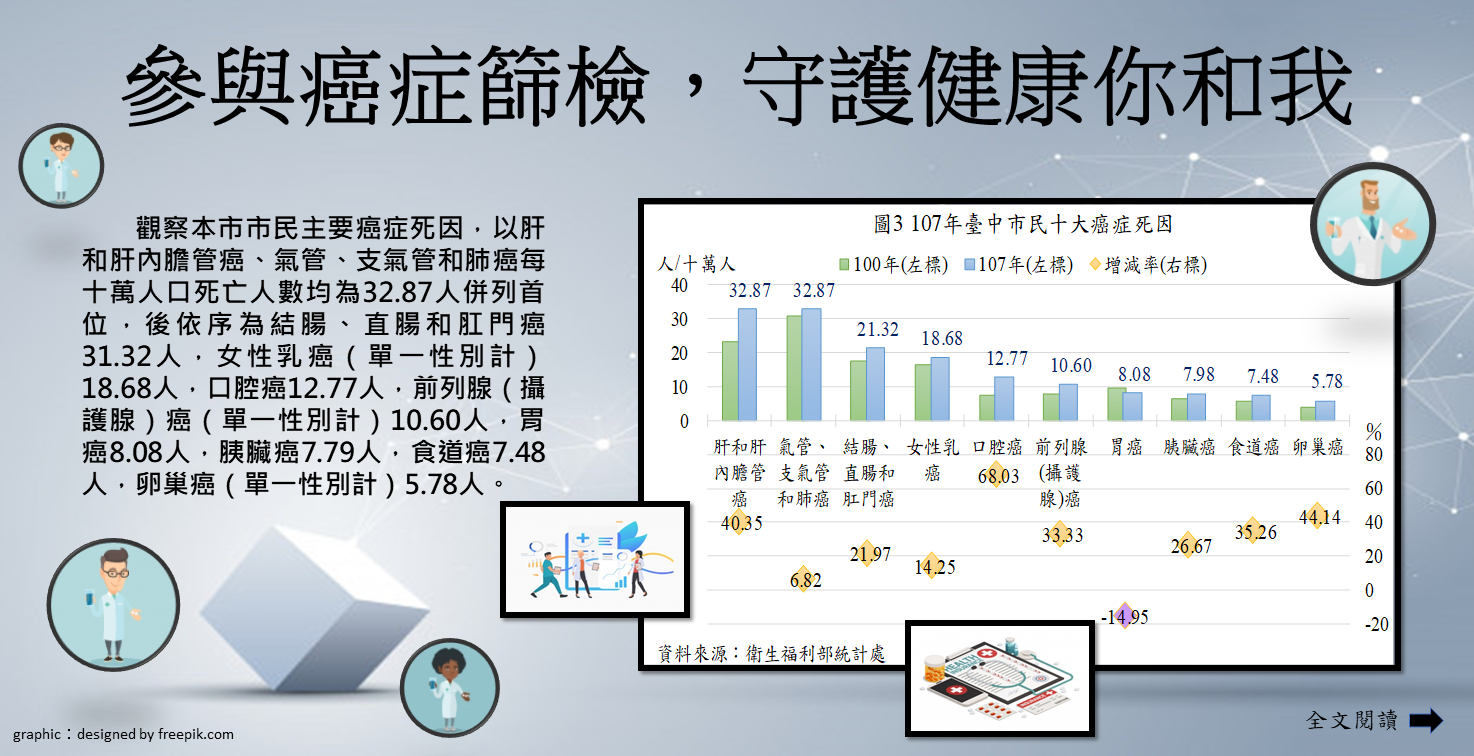 參與癌症篩檢，守護健康你和我

觀察本市市民主要癌症死因，以肝和肝內膽管癌、氣管、支氣管和肺癌每十萬人口死亡人數均為32.87人併列首位，後依序為結腸、直腸和肛門癌31.32人，女性乳癌（單一性別計）18.68人，口腔癌12.77人，前列腺（攝護腺）癌（單一性別計）10.60人，胃癌8.08人，胰臟癌7.79人，食道癌7.48人，卵巢癌（單一性別計）5.78人。

圖3 107年臺中市民十大癌症死因

人/十萬人　100年(左標)　107年(左標)　增減率(右標)

40 30 20 10 0

32.87　32.87　21.32　18.68　12.77　10.60　8.08　7.98　7.48　5.78

肝和肝內膽管癌　氣管、支氣管和肺癌　結腸、直腸和肛門癌　女性乳癌　口腔癌　前列腺(攝護腺)癌　胃癌　胰臟癌　食道癌　卵巢癌

%
80 60 40 20 0 -20

40.35　6.82　21.97　14.25　68.03　33.33　-14.95　26.67　35.26　44.14

資料來源：衛生福利部統計處

graphic：designed by freepik.com

全文閱讀